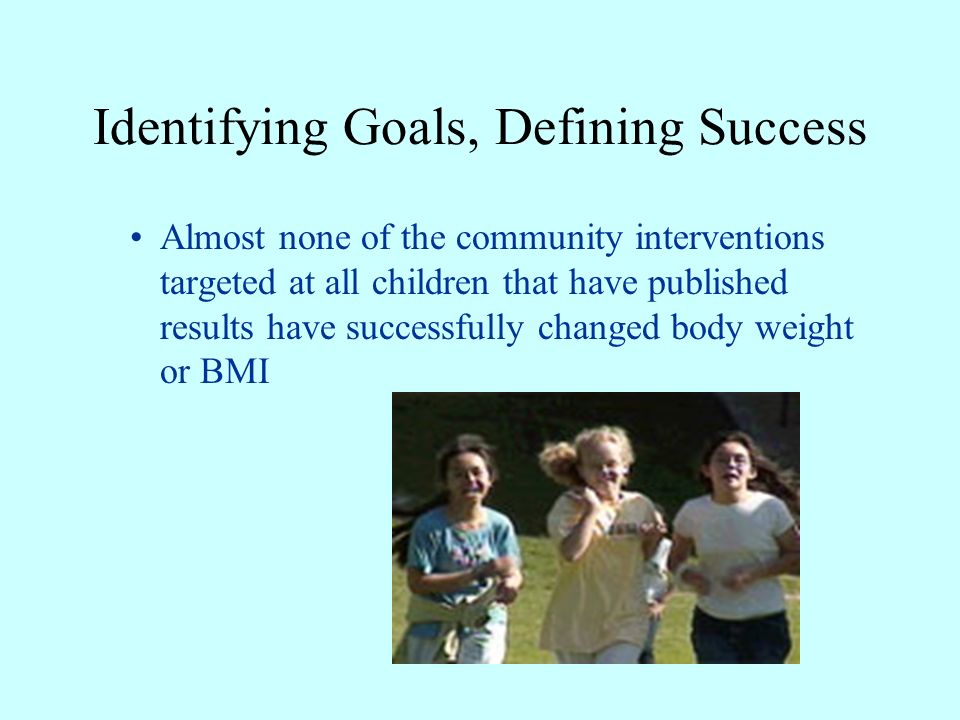 Identifying Goals, Defining Success

• Almost none of the community interventions targeted at all children that have published results have successfully changed body weight or BMI